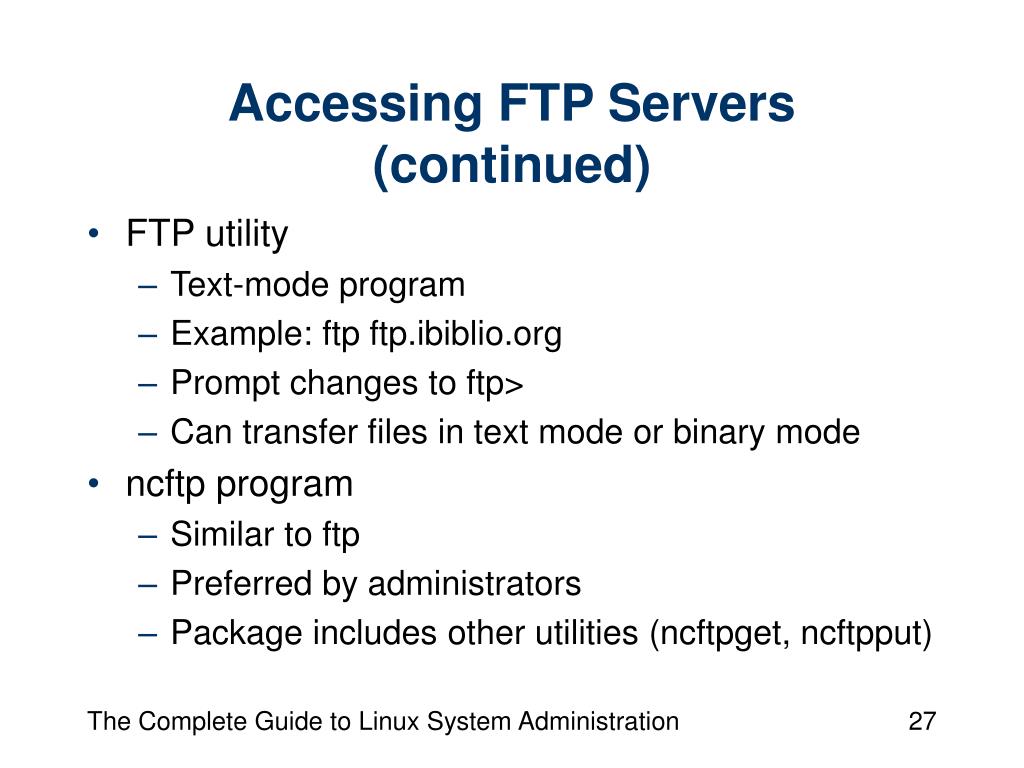 Accessing FTP Servers (continued)

• FTP utility
  – Text-mode program
  – Example: ftp ftp.ibiblio.org
  – Prompt changes to ftp>
  – Can transfer files in text mode or binary mode
• ncftp program
  – Similar to ftp
  – Preferred by administrators
  – Package includes other utilities (ncftpget, ncftpput)

The Complete Guide to Linux System Administration

27